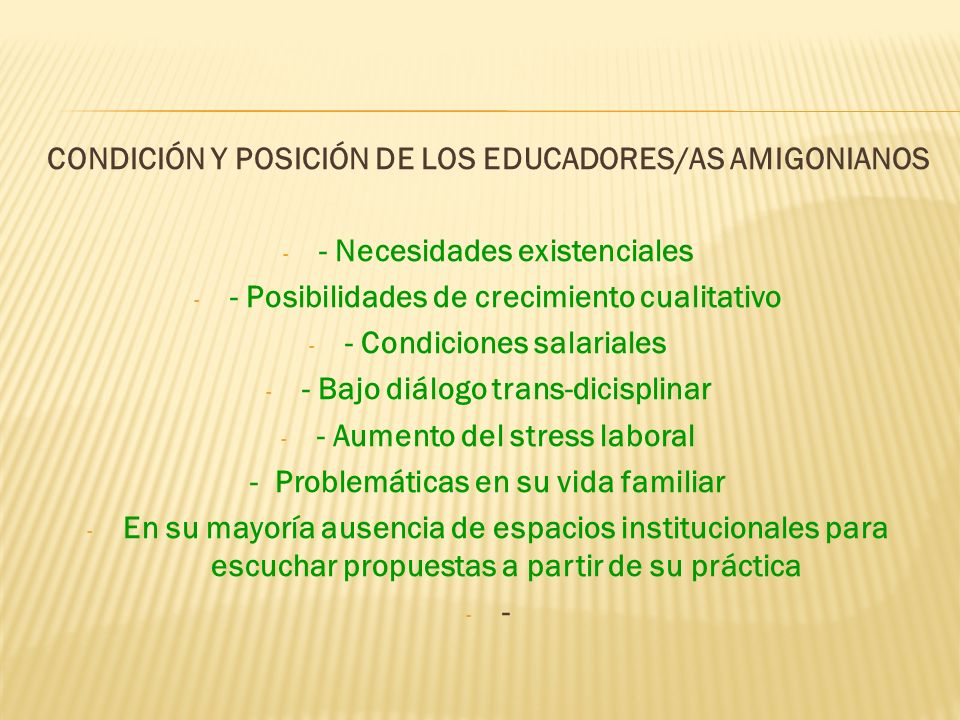 CONDICIÓN Y POSICIÓN DE LOS EDUCADORES/AS AMIGONIANOS

- - Necesidades existenciales
- - Posibilidades de crecimiento cualitativo
- - Condiciones salariales
- - Bajo diálogo trans-dicisplinar
- - Aumento del stress laboral
- Problemáticas en su vida familiar
- En su mayoría ausencia de espacios institucionales para escuchar propuestas a partir de su práctica
- -